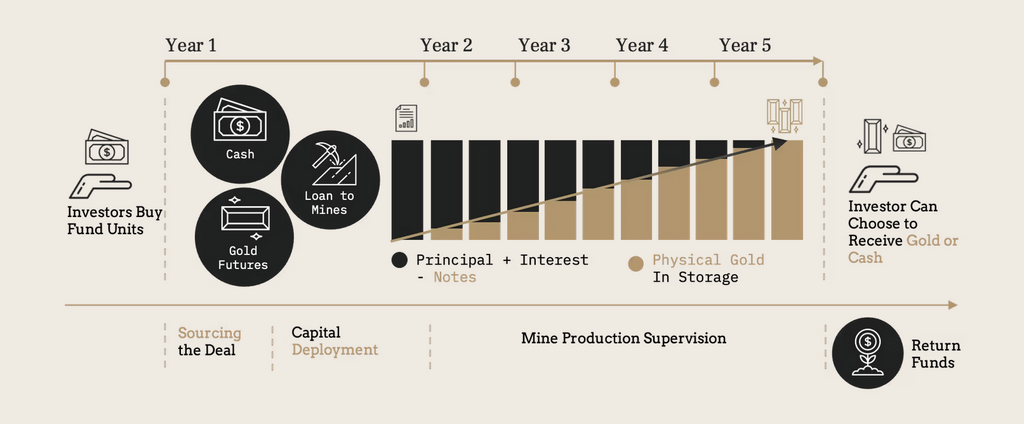 Year 1

Year 2

Year 3

Year 4

Year 5

Investors Buy Fund Units

Cash

Loan to Mines

Gold Futures

Principal + Interest - Notes

Physical Gold In Storage

Investor Can Choose to Receive Gold or Cash

Sourcing the Deal

Capital Deployment

Mine Production Supervision

Return Funds